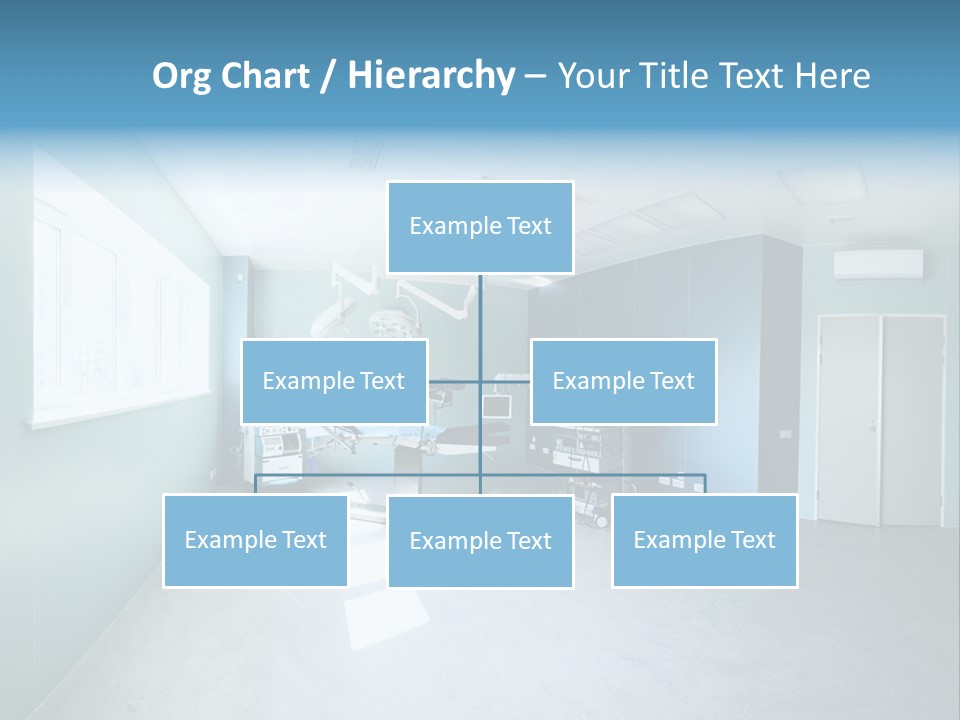 Org Chart / Hierarchy – Your Title Text Here

Example Text

Example Text

Example Text

Example Text

Example Text

Example Text